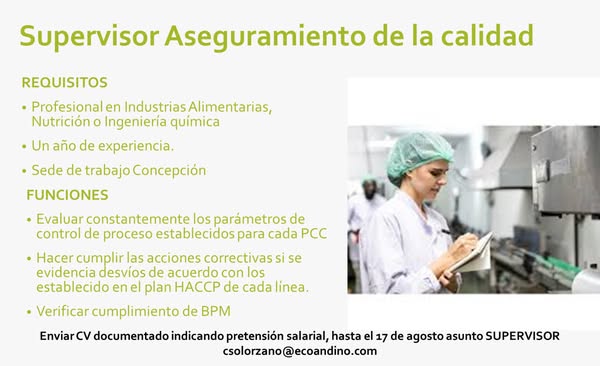 Supervisor Aseguramiento de la calidad

REQUISITOS

• Profesional en Industrias Alimentarias, Nutrición o Ingeniería química

• Un año de experiencia.

• Sede de trabajo Concepción

FUNCIONES

• Evaluar constantemente los parámetros de control de proceso establecidos para cada PCC

• Hacer cumplir las acciones correctivas si se evidencia desvíos de acuerdo con los establecido en el plan HACCP de cada línea.

• Verificar cumplimiento de BPM

Enviar CV documentado indicando pretensión salarial, hasta el 17 de agosto asunto SUPERVISOR
csolorzano@ecoandino.com